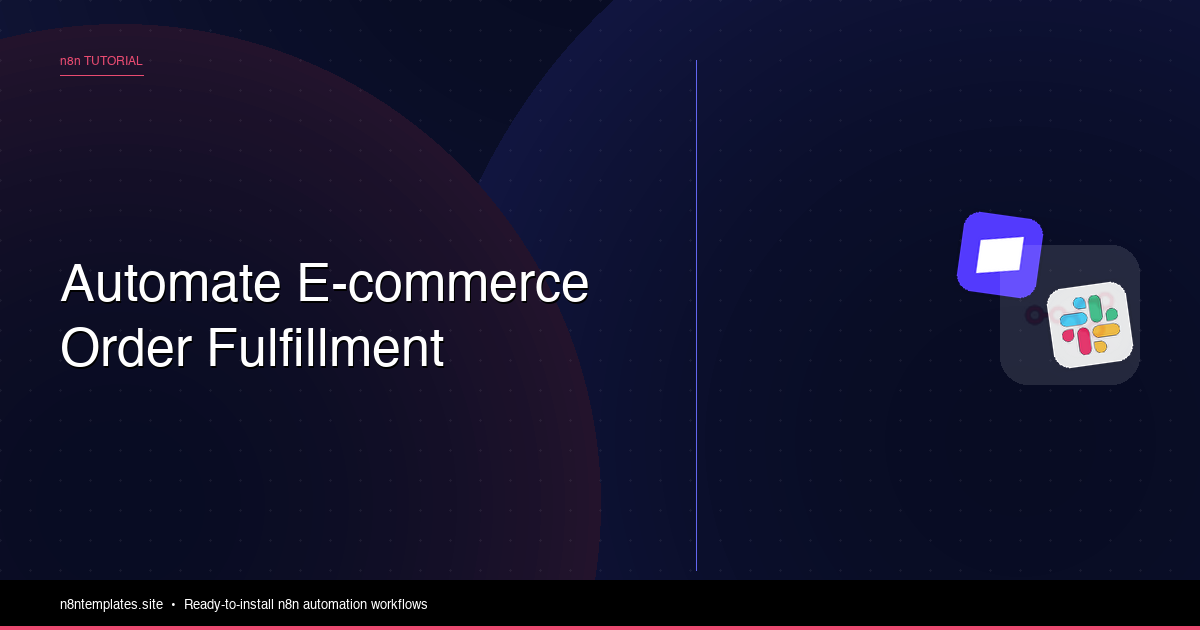 n8n TUTORIAL

Automate E-commerce Order Fulfillment

n8ntemplates.site • Ready-to-install n8n automation workflows